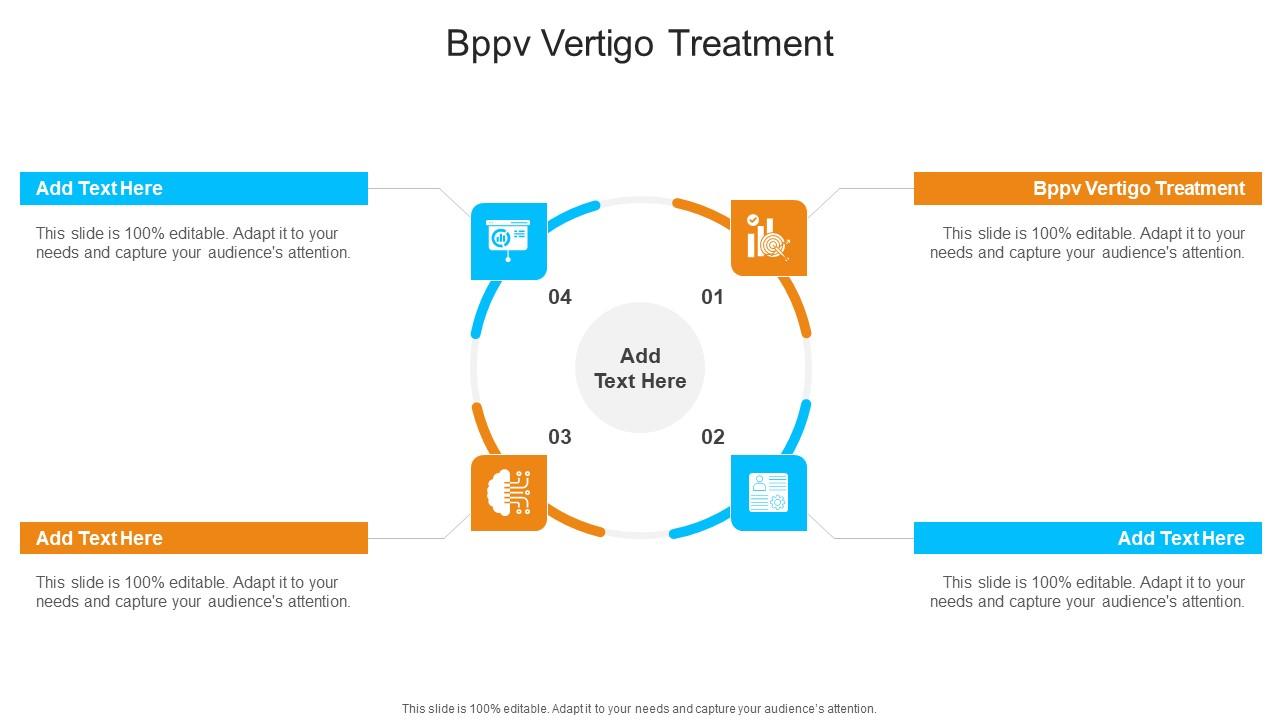 Bppv Vertigo Treatment

Add Text Here

This slide is 100% editable. Adapt it to your needs and capture your audience's attention.

Bppv Vertigo Treatment

This slide is 100% editable. Adapt it to your needs and capture your audience's attention.

04

01

Add Text Here

03

02

Add Text Here

This slide is 100% editable. Adapt it to your needs and capture your audience's attention.

Add Text Here

This slide is 100% editable. Adapt it to your needs and capture your audience's attention.

This slide is 100% editable. Adapt it to your needs and capture your audience's attention.